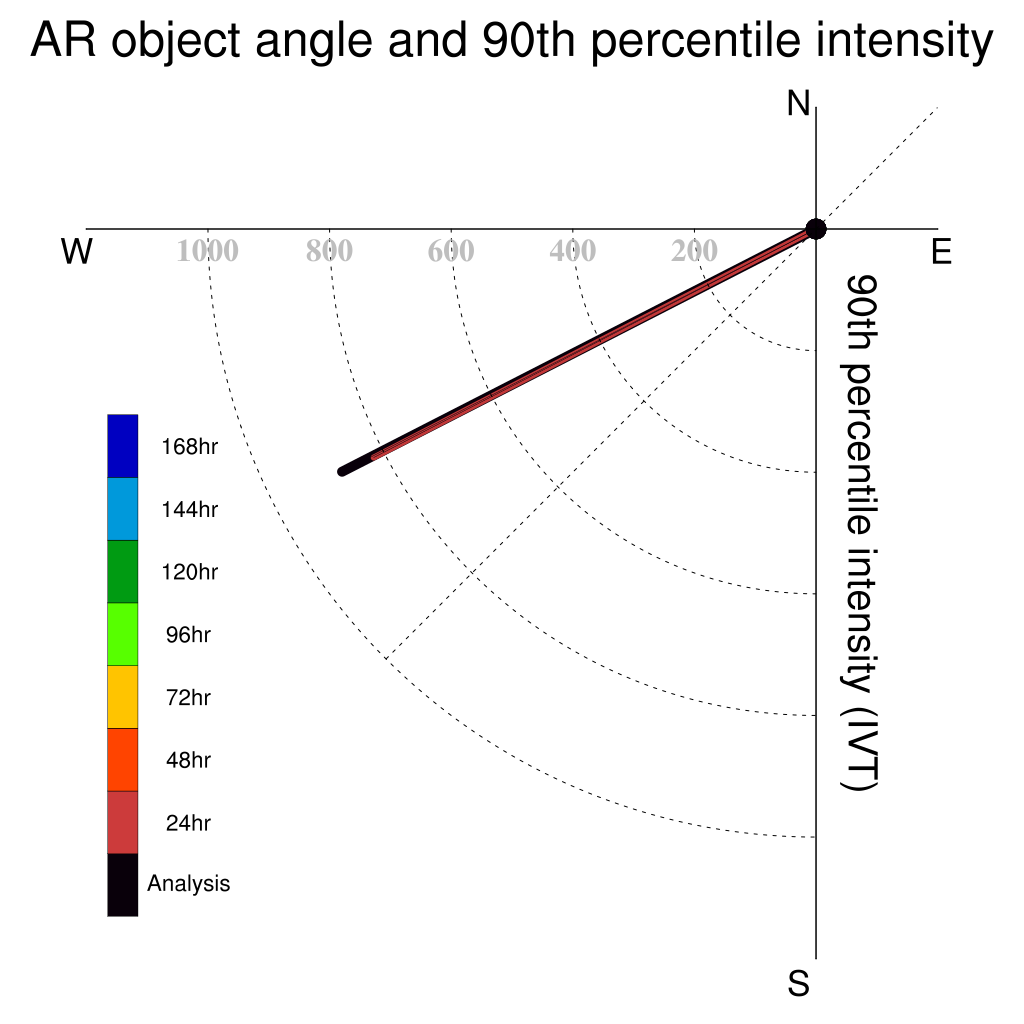 AR object angle and 90th percentile intensity

N

W

E

S

1000 800 600 400 200

90th percentile intensity (IVT)

168hr
144hr
120hr
96hr
72hr
48hr
24hr
Analysis